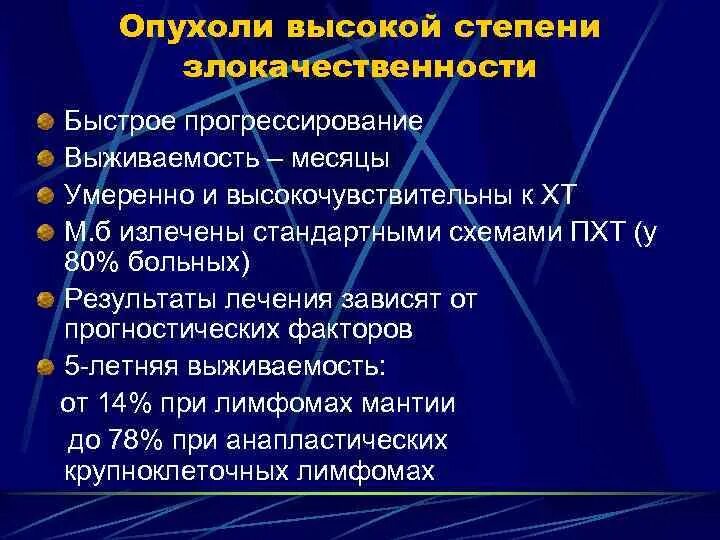 Опухоли высокой степени злокачественности

Быстрое прогрессирование

Выживаемость – месяцы

Умеренно и высокочувствительны к ХТ

М.б излечены стандартными схемами ПХТ (у 80% больных)

Результаты лечения зависят от прогностических факторов

5-летняя выживаемость:

от 14% при лимфомах мантии

до 78% при анапластических крупноклеточных лимфомах